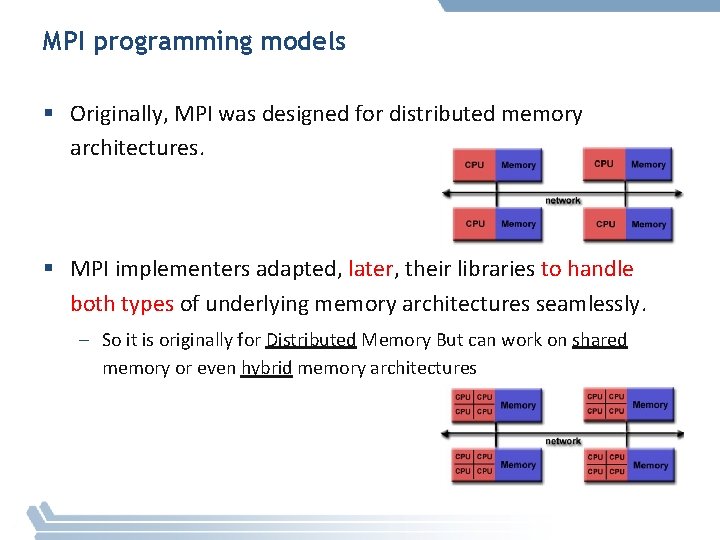 MPI programming models

▪ Originally, MPI was designed for distributed memory architectures.

CPU Memory CPU Memory
network
CPU Memory CPU Memory

▪ MPI implementers adapted, later, their libraries to handle both types of underlying memory architectures seamlessly.

– So it is originally for Distributed Memory But can work on shared memory or even hybrid memory architectures

CPU CPU CPU CPU Memory CPU CPU CPU CPU Memory
network
CPU CPU CPU CPU Memory CPU CPU CPU CPU Memory